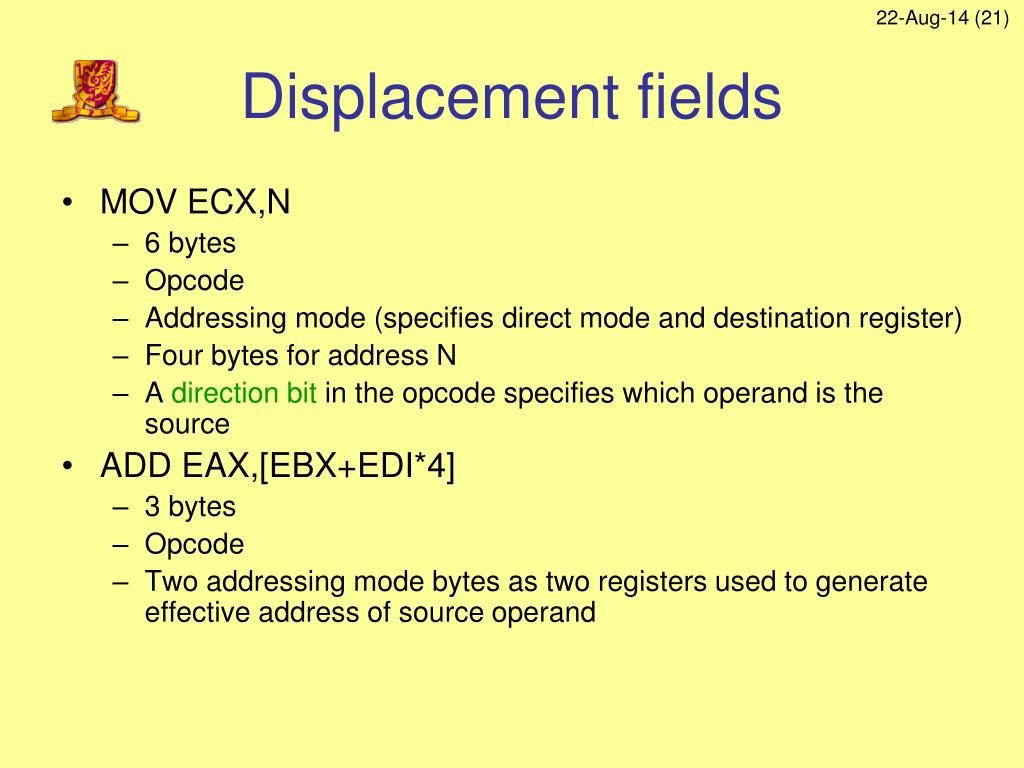 22-Aug-14 (21)

Displacement fields

• MOV ECX,N
– 6 bytes
– Opcode
– Addressing mode (specifies direct mode and destination register)
– Four bytes for address N
– A direction bit in the opcode specifies which operand is the source

• ADD EAX,[EBX+EDI*4]
– 3 bytes
– Opcode
– Two addressing mode bytes as two registers used to generate effective address of source operand